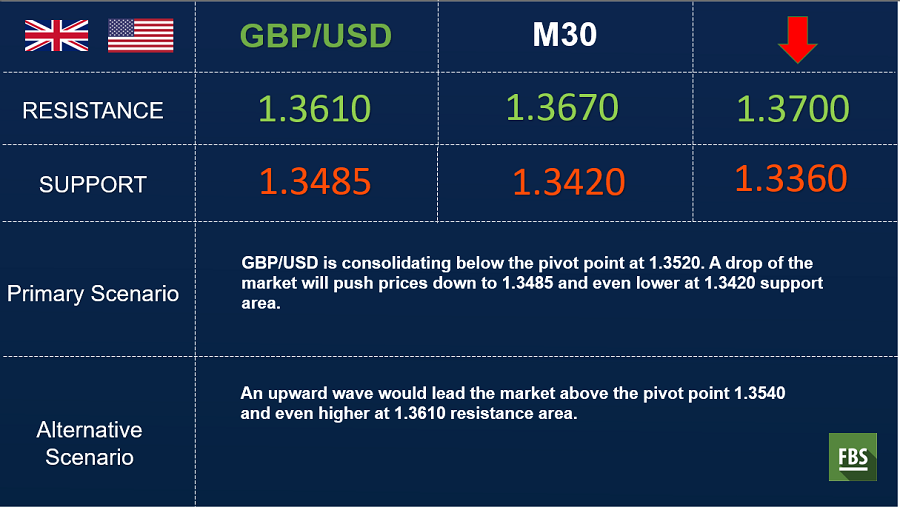 | | GBP/USD | M30 | |
|---|---|---|---|
| RESISTANCE | 1.3610 | 1.3670 | 1.3700 |
| SUPPORT | 1.3485 | 1.3420 | 1.3360 |
| Primary Scenario | GBP/USD is consolidating below the pivot point at 1.3520. A drop of the market will push prices down to 1.3485 and even lower at 1.3420 support area. | | |
| Alternative Scenario | An upward wave would lead the market above the pivot point 1.3540 and even higher at 1.3610 resistance area. | | |

FBS